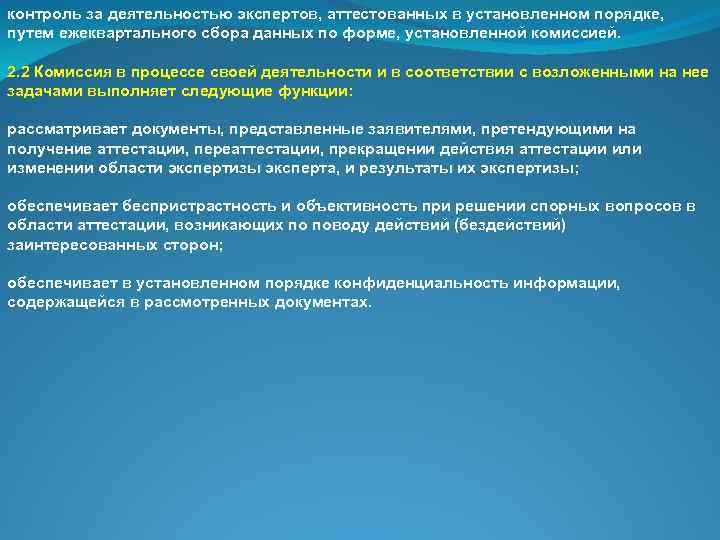 контроль за деятельностью экспертов, аттестованных в установленном порядке, путем ежеквартального сбора данных по форме, установленной комиссией.

2.2 Комиссия в процессе своей деятельности и в соответствии с возложенными на нее задачами выполняет следующие функции:

рассматривает документы, представленные заявителями, претендующими на получение аттестации, переаттестации, прекращении действия аттестации или изменении области экспертизы эксперта, и результаты их экспертизы;

обеспечивает беспристрастность и объективность при решении спорных вопросов в области аттестации, возникающих по поводу действий (бездействий) заинтересованных сторон;

обеспечивает в установленном порядке конфиденциальность информации, содержащейся в рассмотренных документах.